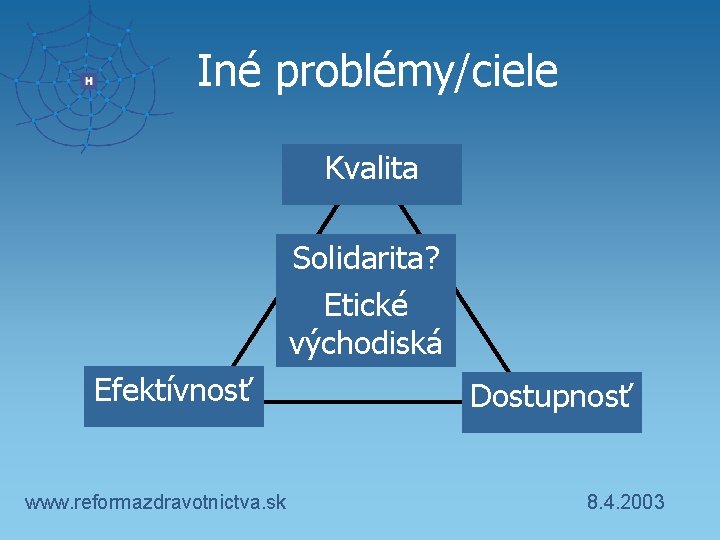 H

Iné problémy/ciele

Kvalita

Solidarita?

Etické východiská

Efektívnosť

Dostupnosť

www.reformazdravotnictva.sk

8.4.2003